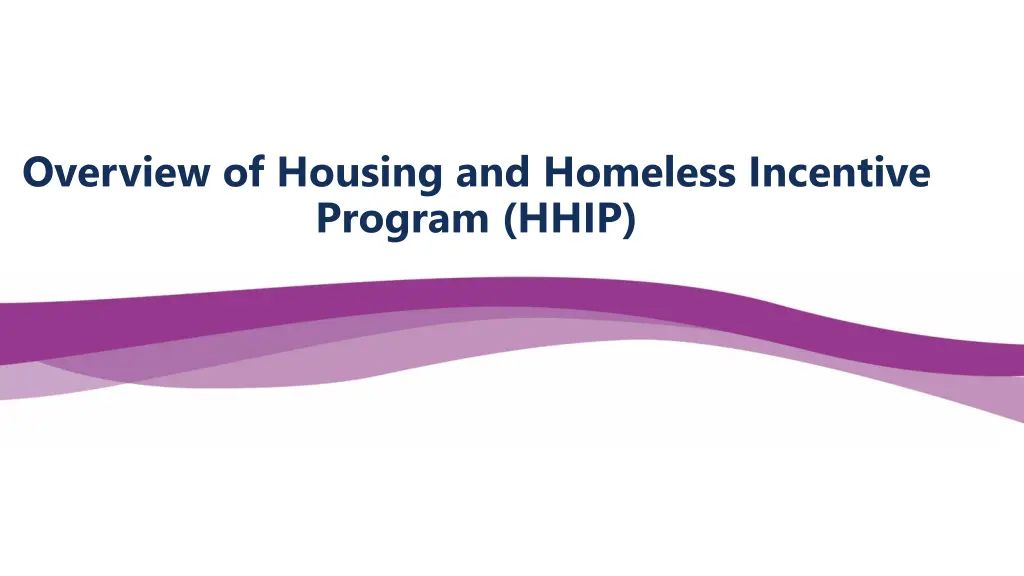 Overview of Housing and Homeless Incentive Program (HHIP)